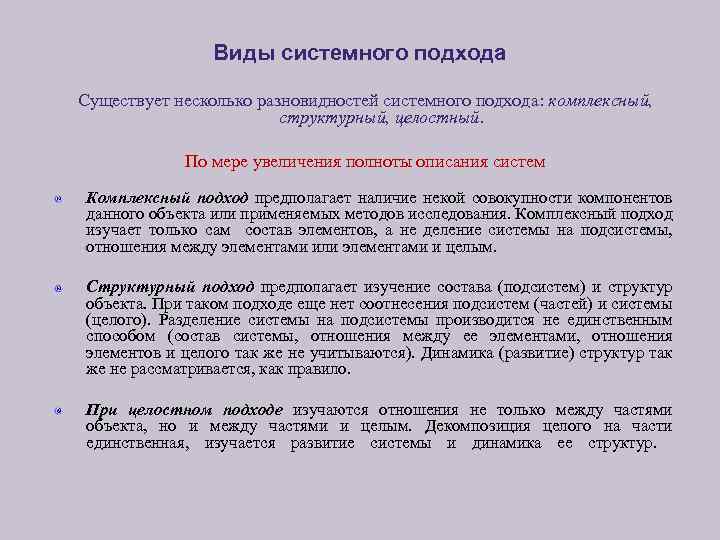 Виды системного подхода

Существует несколько разновидностей системного подхода: комплексный, структурный, целостный.

По мере увеличения полноты описания систем

Комплексный подход предполагает наличие некой совокупности компонентов данного объекта или применяемых методов исследования. Комплексный подход изучает только сам состав элементов, а не деление системы на подсистемы, отношения между элементами или элементами и целым.

Структурный подход предполагает изучение состава (подсистем) и структур объекта. При таком подходе еще нет соотнесения подсистем (частей) и системы (целого). Разделение системы на подсистемы производится не единственным способом (состав системы, отношения между ее элементами, отношения элементов и целого так же не учитываются). Динамика (развитие) структур так же не рассматривается, как правило.

При целостном подходе изучаются отношения не только между частями объекта, но и между частями и целым. Декомпозиция целого на части единственная, изучается развитие системы и динамика ее структур.